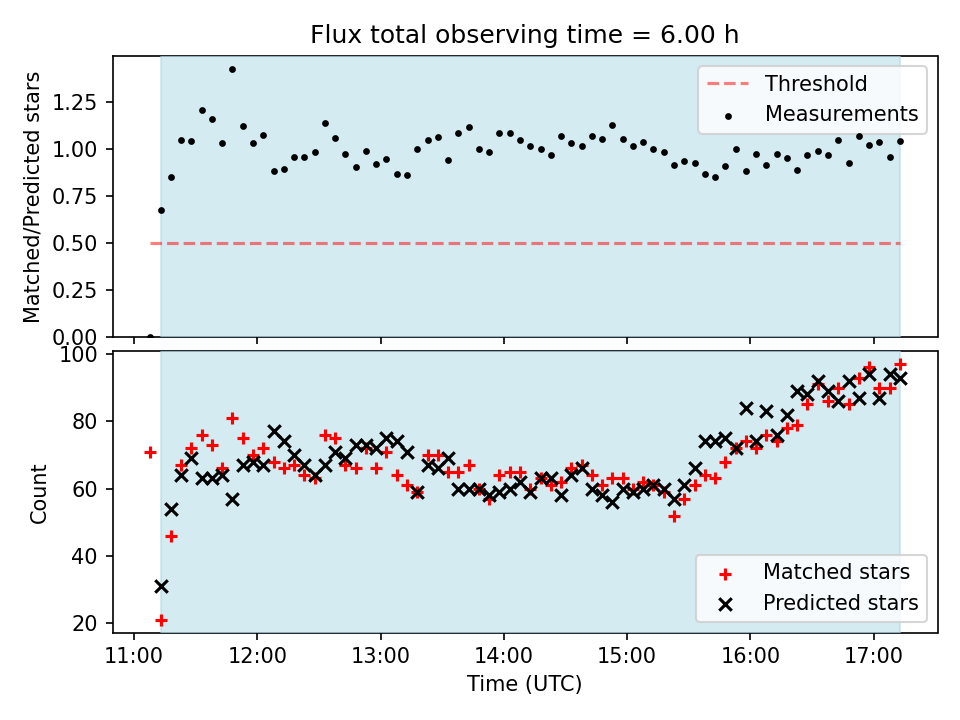 Flux total observing time = 6.00 h

Matched/Predicted stars

1.25
1.00
0.75
0.50
0.25
0.00

Threshold
Measurements

Count

100
80
60
40
20

Matched stars
Predicted stars

11:00 12:00 13:00 14:00 15:00 16:00 17:00

Time (UTC)